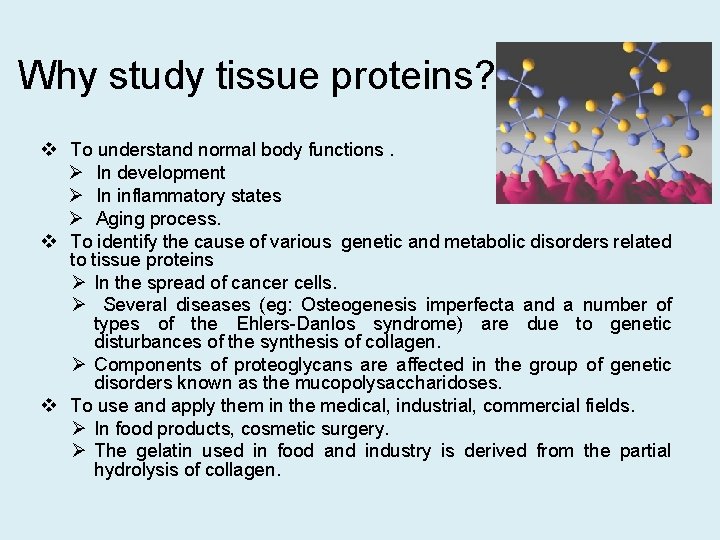 Why study tissue proteins?

❖ To understand normal body functions .
➢ In development
➢ In inflammatory states
➢ Aging process.
❖ To identify the cause of various genetic and metabolic disorders related to tissue proteins
➢ In the spread of cancer cells.
➢ Several diseases (eg: Osteogenesis imperfecta and a number of types of the Ehlers-Danlos syndrome) are due to genetic disturbances of the synthesis of collagen.
➢ Components of proteoglycans are affected in the group of genetic disorders known as the mucopolysaccharidoses.
❖ To use and apply them in the medical, industrial, commercial fields.
➢ In food products, cosmetic surgery.
➢ The gelatin used in food and industry is derived from the partial hydrolysis of collagen.